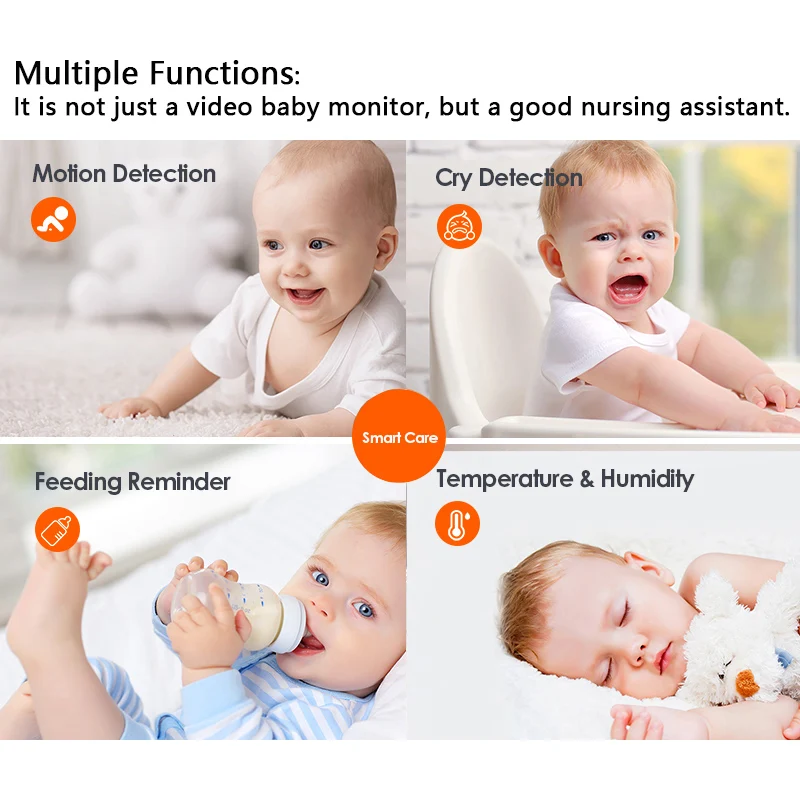 Multiple Functions:
It is not just a video baby monitor, but a good nursing assistant.

Motion Detection

Cry Detection

Smart Care

Feeding Reminder

Temperature & Humidity